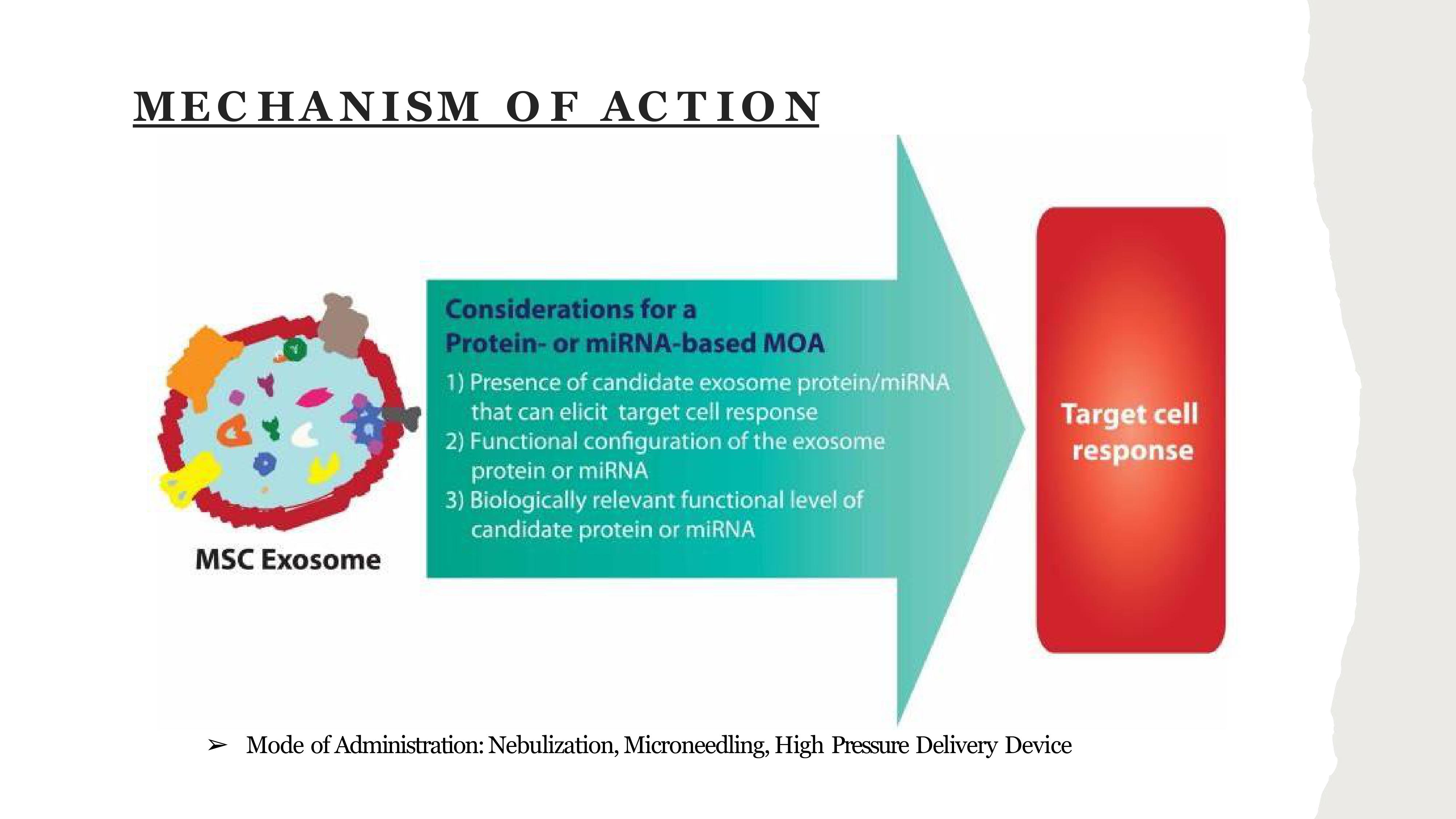 MECHANISM OF ACTION

MSC Exosome

Considerations for a Protein- or miRNA-based MOA

1) Presence of candidate exosome protein/miRNA that can elicit target cell response
2) Functional configuration of the exosome protein or miRNA
3) Biologically relevant functional level of candidate protein or miRNA

Target cell response

➢ Mode of Administration: Nebulization, Microneedling, High Pressure Delivery Device